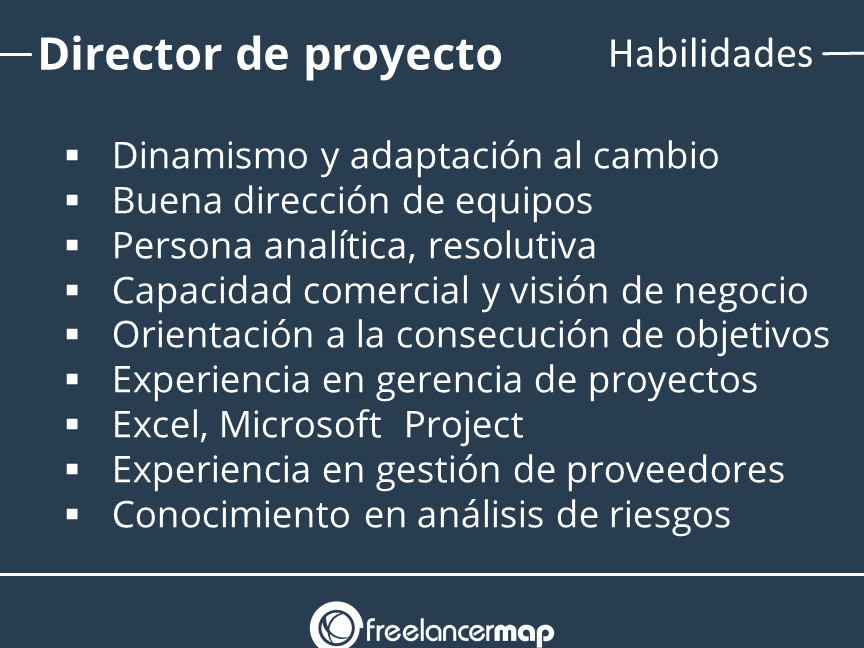 Director de proyecto

Habilidades

• Dinamismo y adaptación al cambio
• Buena dirección de equipos
• Persona analítica, resolutiva
• Capacidad comercial y visión de negocio
• Orientación a la consecución de objetivos
• Experiencia en gerencia de proyectos
• Excel, Microsoft Project
• Experiencia en gestión de proveedores
• Conocimiento en análisis de riesgos

freelancermap